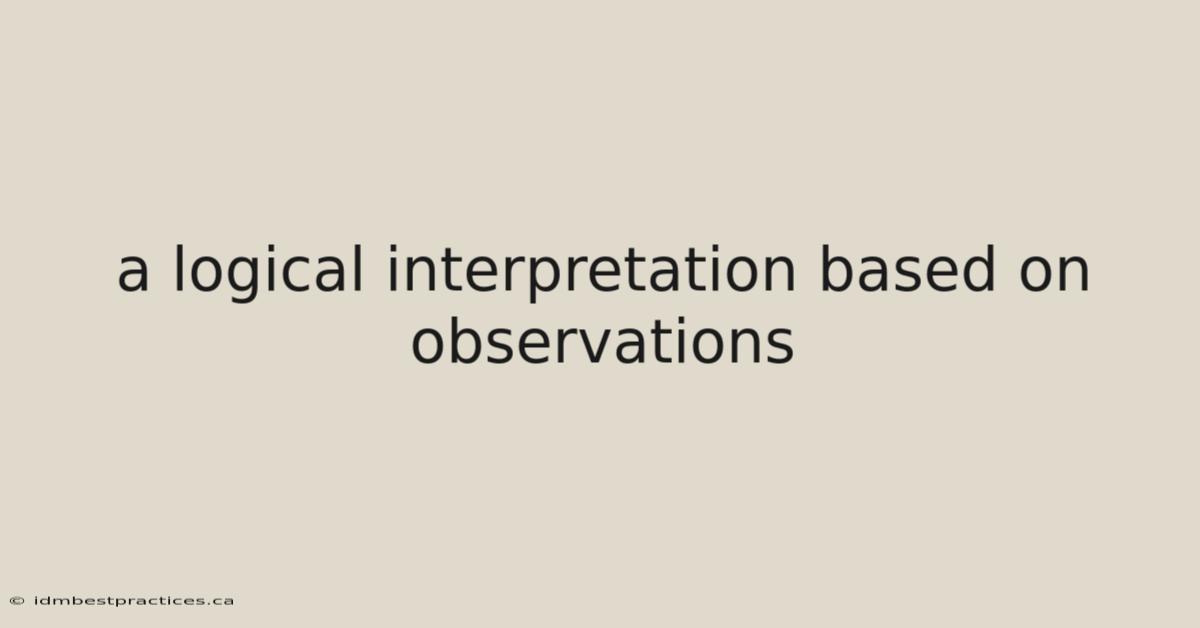 a logical interpretation based on observations

© idmbestpractices.ca